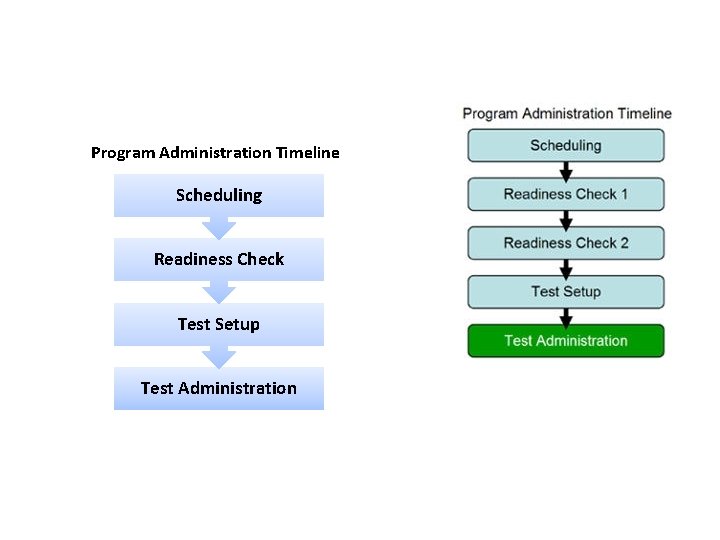 Program Administration Timeline

Scheduling

Readiness Check

Test Setup

Test Administration

Program Administration Timeline

Scheduling

Readiness Check 1

Readiness Check 2

Test Setup

Test Administration